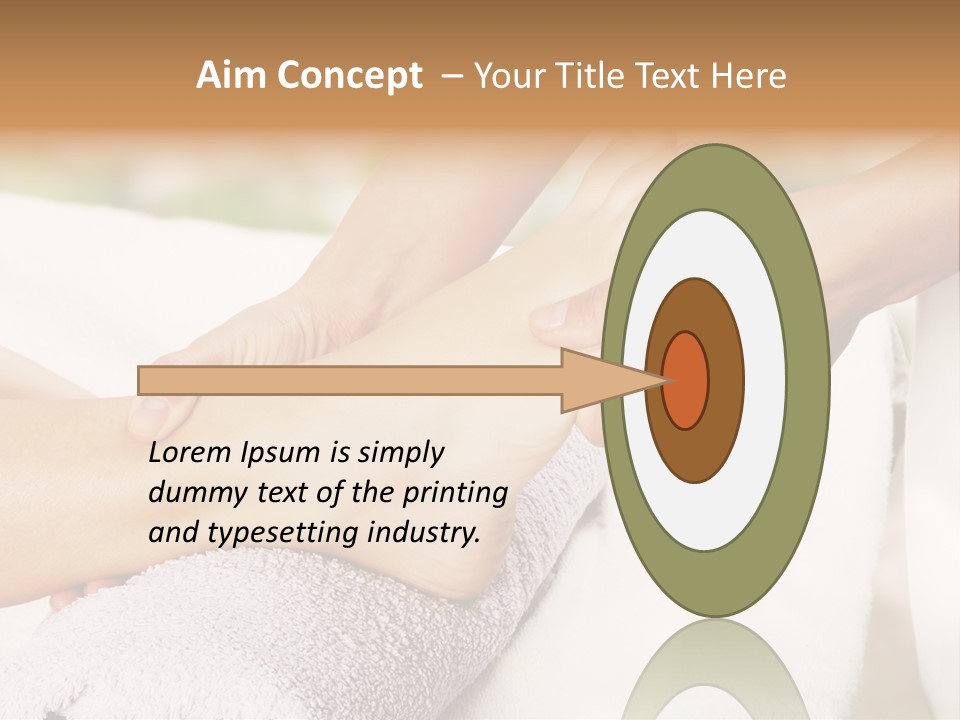 Aim Concept – Your Title Text Here

Lorem Ipsum is simply dummy text of the printing and typesetting industry.